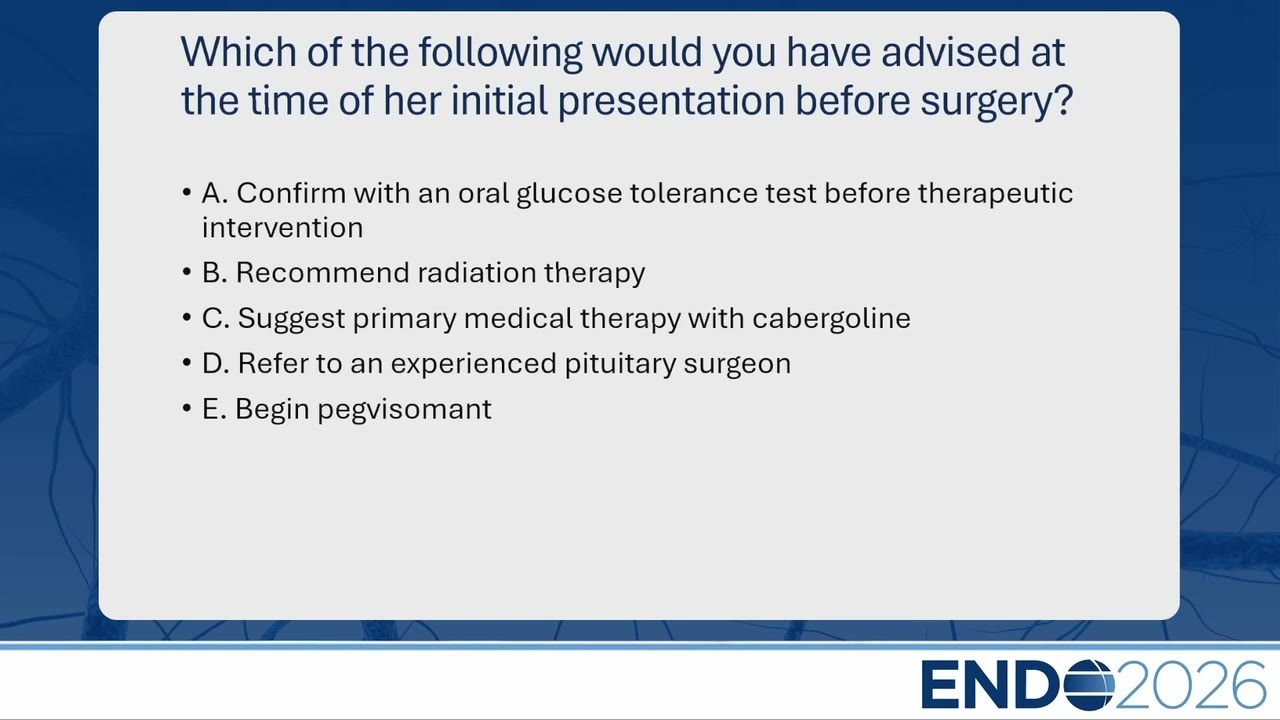 Which of the following would you have advised at the time of her initial presentation before surgery?

• A. Confirm with an oral glucose tolerance test before therapeutic intervention
• B. Recommend radiation therapy
• C. Suggest primary medical therapy with cabergoline
• D. Refer to an experienced pituitary surgeon
• E. Begin pegvisomant

ENDO2026